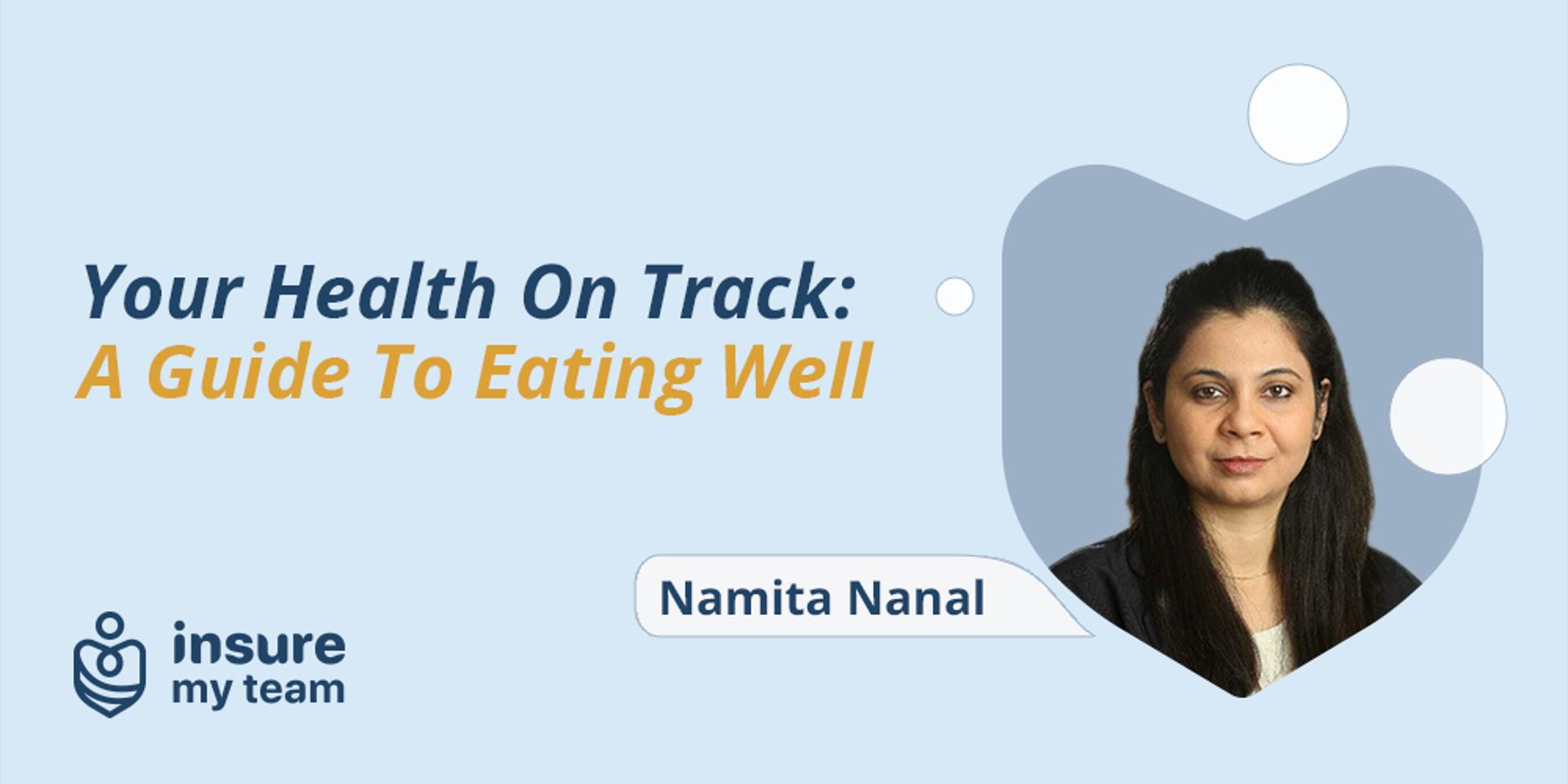 Your Health On Track:
A Guide To Eating Well

Namita Nanal

insure
my team